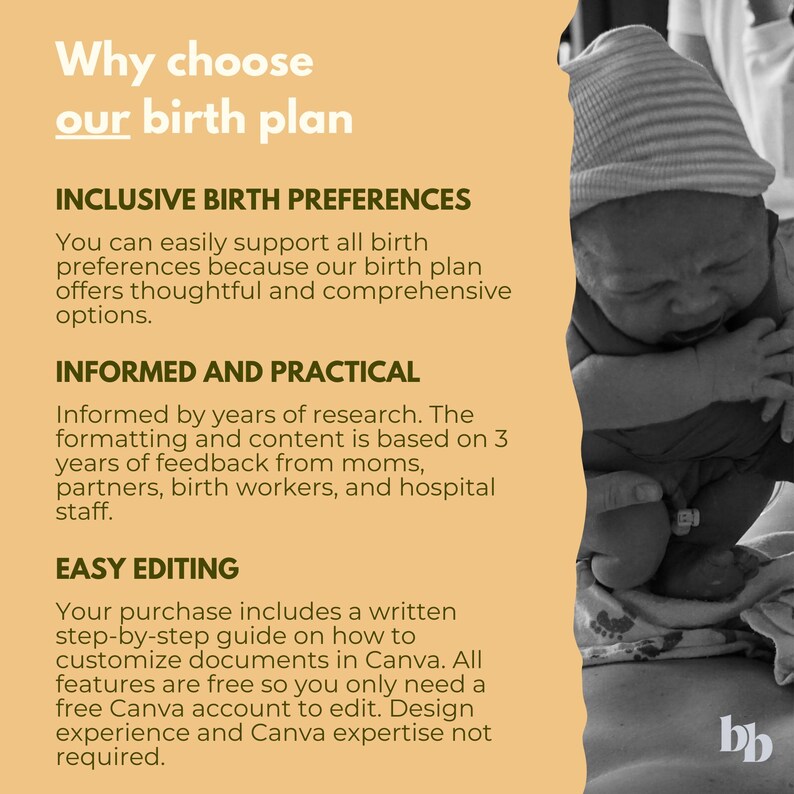 Why choose our birth plan

INCLUSIVE BIRTH PREFERENCES

You can easily support all birth preferences because our birth plan offers thoughtful and comprehensive options.

INFORMED AND PRACTICAL

Informed by years of research. The formatting and content is based on 3 years of feedback from moms, partners, birth workers, and hospital staff.

EASY EDITING

Your purchase includes a written step-by-step guide on how to customize documents in Canva. All features are free so you only need a free Canva account to edit. Design experience and Canva expertise not required.

bb